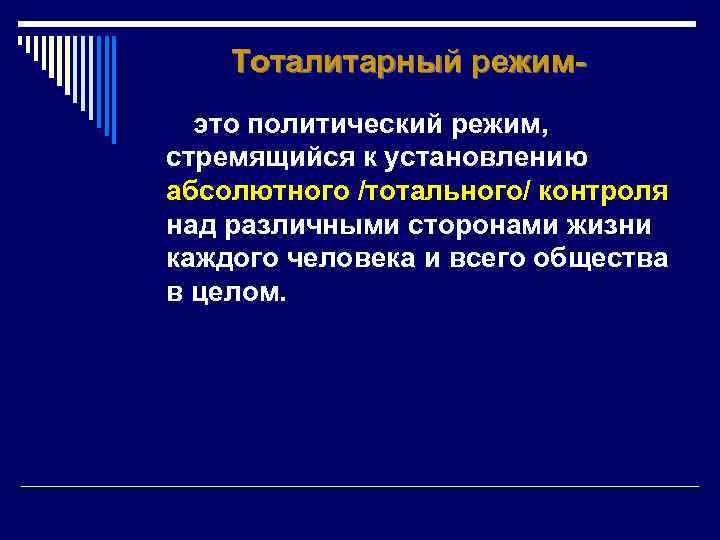 Тоталитарный режим-

это политический режим, стремящийся к установлению абсолютного /тотального/ контроля над различными сторонами жизни каждого человека и всего общества в целом.